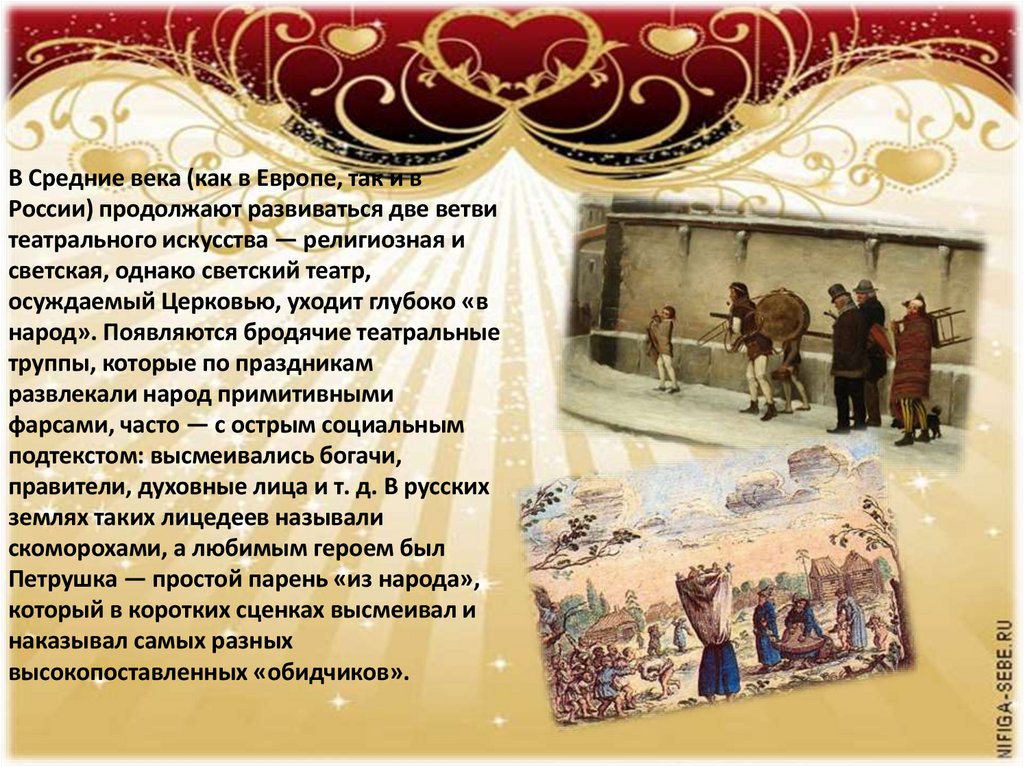 В Средние века (как в Европе, так и в России) продолжают развиваться две ветви театрального искусства — религиозная и светская, однако светский театр, осуждаемый Церковью, уходит глубоко «в народ». Появляются бродячие театральные труппы, которые по праздникам развлекали народ примитивными фарсами, часто — с острым социальным подтекстом: высмеивались богачи, правители, духовные лица и т. д. В русских землях таких лицедеев называли скоморохами, а любимым героем был Петрушка — простой парень «из народа», который в коротких сценках высмеивал и наказывал самых разных высокопоставленных «обидчиков».

NIFIGA-SEBE.RU